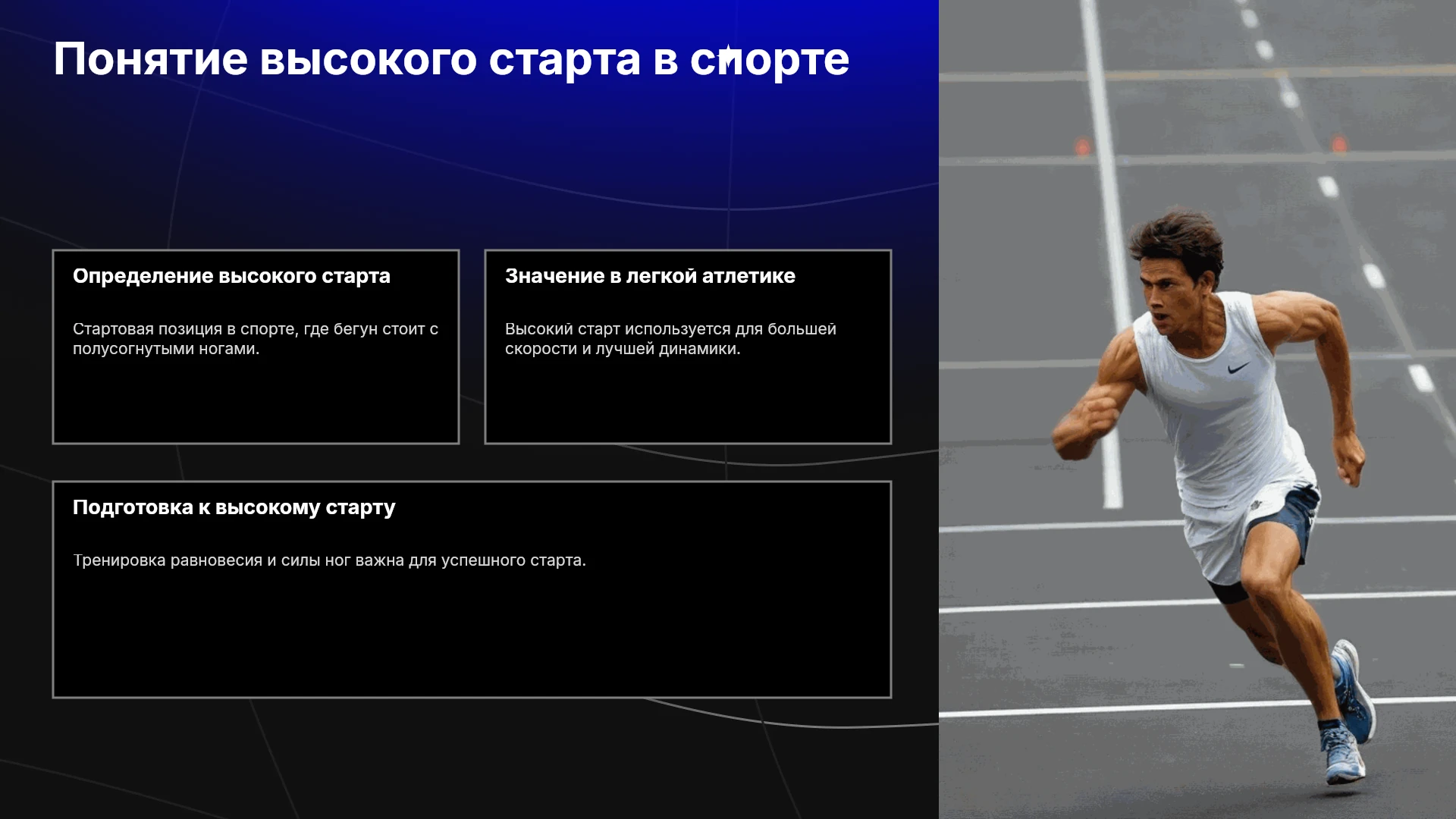 Понятие высокого старта в спорте

Определение высокого старта

Стартовая позиция в спорте, где бегун стоит с полусогнутыми ногами.

Значение в легкой атлетике

Высокий старт используется для большей скорости и лучшей динамики.

Подготовка к высокому старту

Тренировка равновесия и силы ног важна для успешного старта.